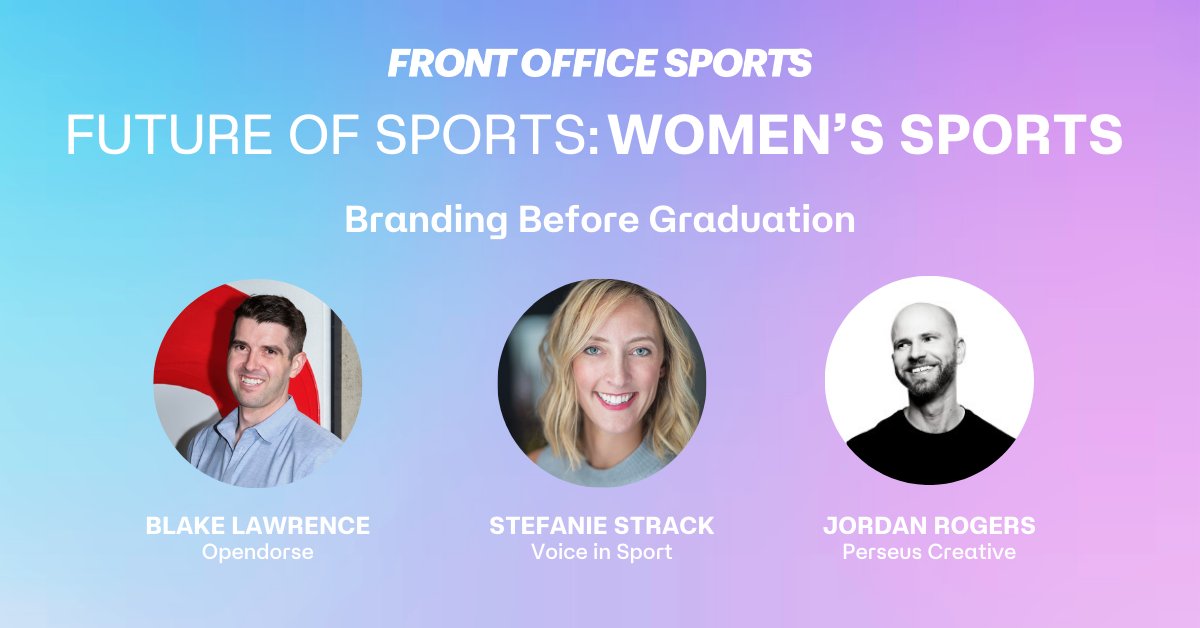 FRONT OFFICE SPORTS

FUTURE OF SPORTS: WOMEN'S SPORTS

Branding Before Graduation

BLAKE LAWRENCE
Opendorse

STEFANIE STRACK
Voice in Sport

JORDAN ROGERS
Perseus Creative